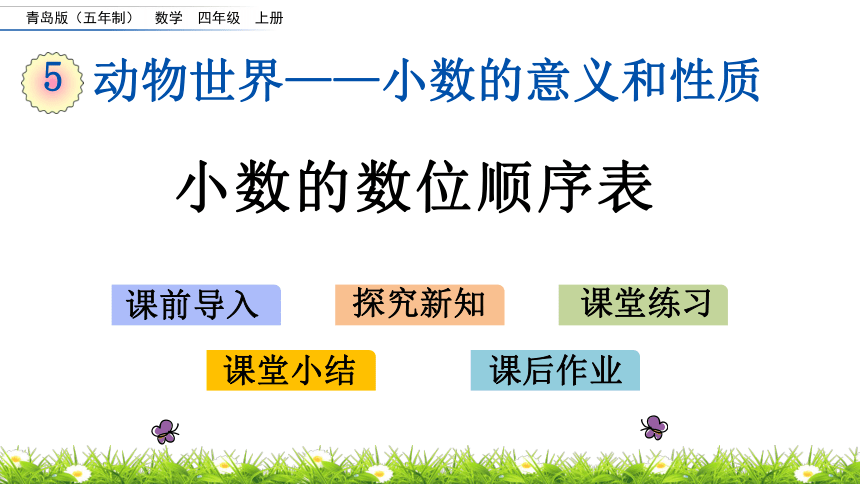 青岛版（五年制） 数学 四年级 上册

5 动物世界——小数的意义和性质

小数的数位顺序表

课前导入

探究新知

课堂练习

课堂小结

课后作业